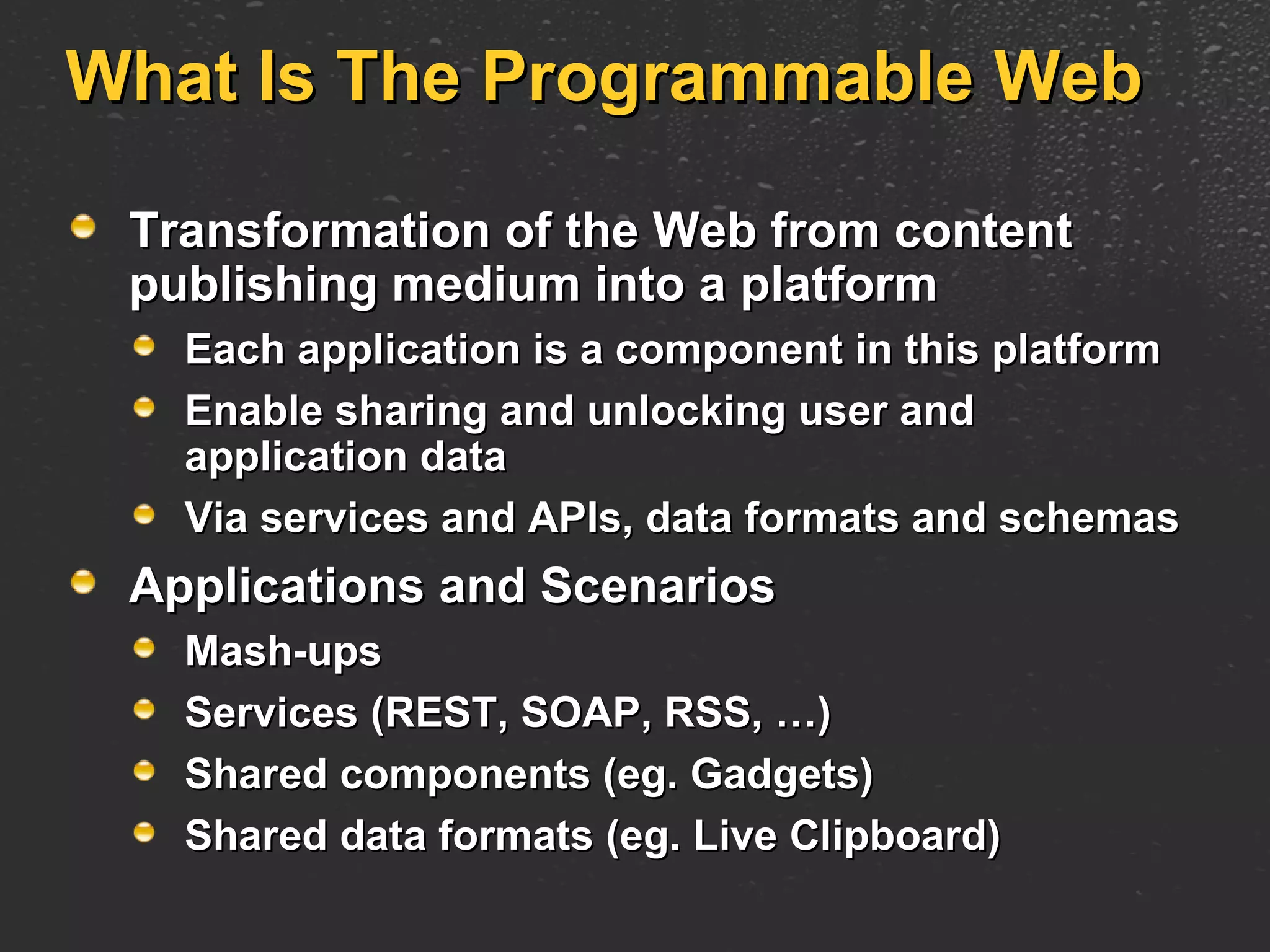 What Is The Programmable Web

Transformation of the Web from content publishing medium into a platform

Each application is a component in this platform

Enable sharing and unlocking user and application data

Via services and APIs, data formats and schemas

Applications and Scenarios

Mash-ups

Services (REST, SOAP, RSS, …)

Shared components (eg. Gadgets)

Shared data formats (eg. Live Clipboard)